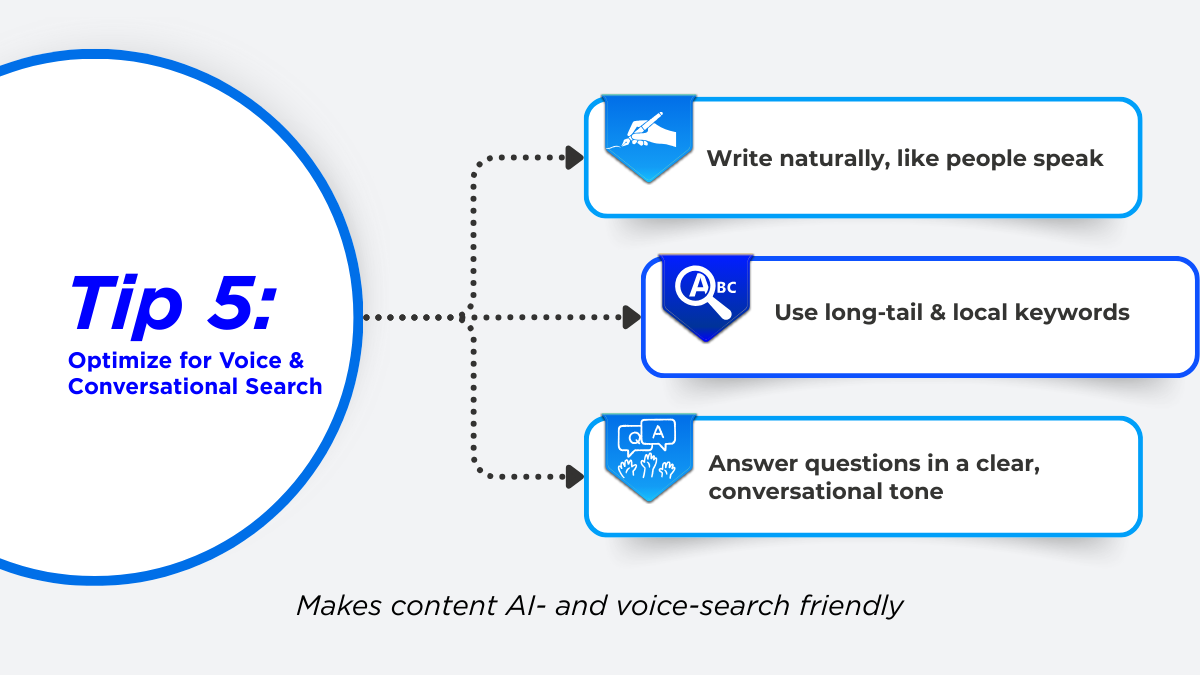 Tip 5:
Optimize for Voice & Conversational Search

Write naturally, like people speak

ABC

Use long-tail & local keywords

Q A

Answer questions in a clear, conversational tone

Makes content AI- and voice-search friendly